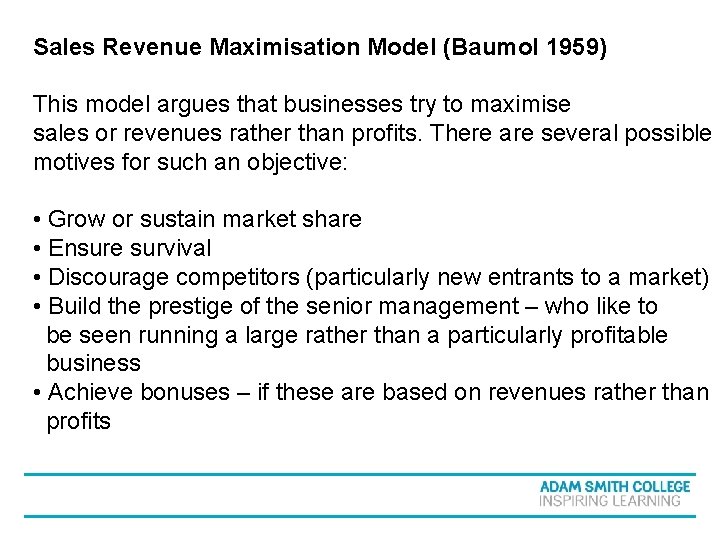 Sales Revenue Maximisation Model (Baumol 1959)

This model argues that businesses try to maximise sales or revenues rather than profits. There are several possible motives for such an objective:

• Grow or sustain market share
• Ensure survival
• Discourage competitors (particularly new entrants to a market)
• Build the prestige of the senior management – who like to be seen running a large rather than a particularly profitable business
• Achieve bonuses – if these are based on revenues rather than profits

ADAM SMITH COLLEGE
INSPIRING LEARNING